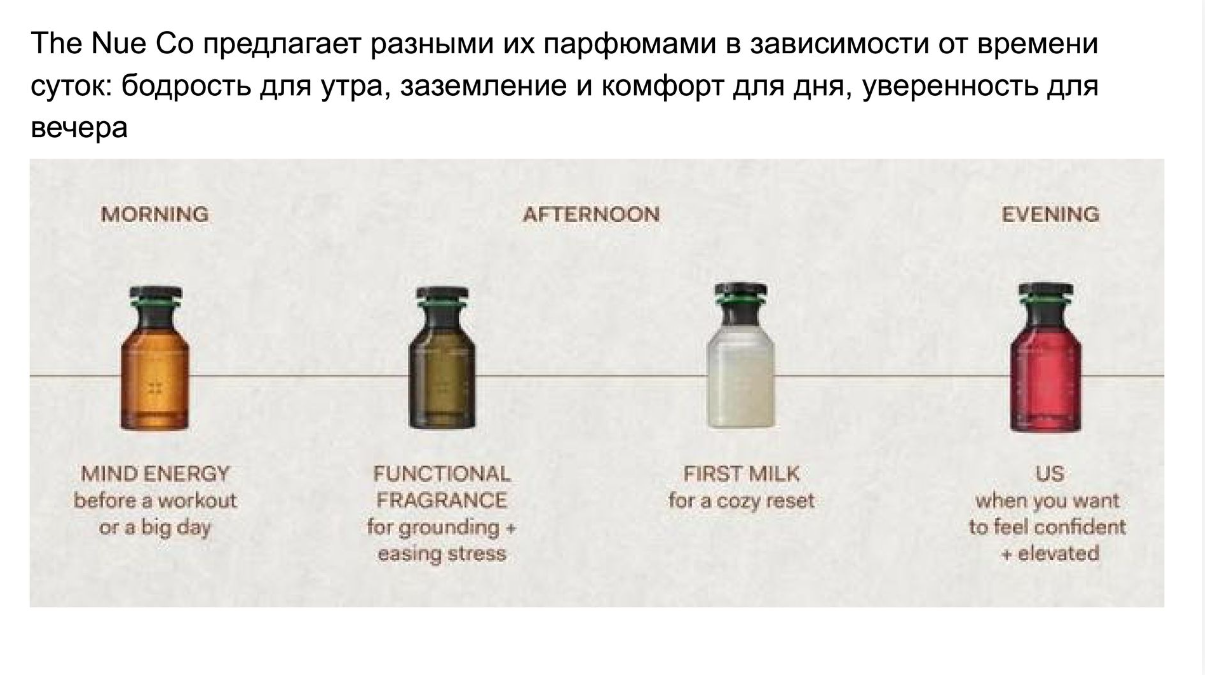 The Nue Co предлагает разными их парфюмами в зависимости от времени суток: бодрость для утра, заземление и комфорт для дня, уверенность для вечера

MORNING

AFTERNOON

EVENING

MIND ENERGY
before a workout
or a big day

FUNCTIONAL
FRAGRANCE
for grounding +
easing stress

FIRST MILK
for a cozy reset

US
when you want
to feel confident
+ elevated